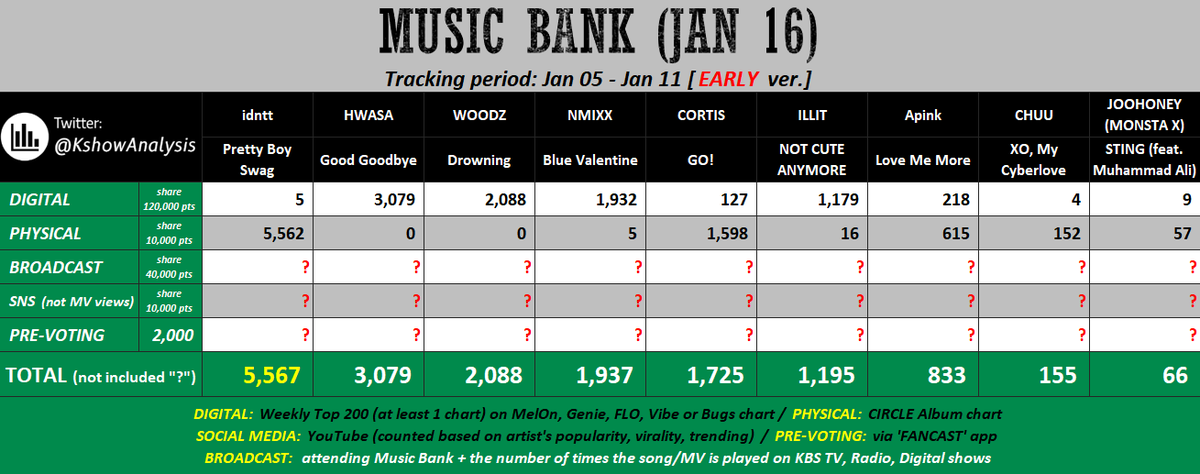 MUSIC BANK (JAN 16)

Tracking period: Jan 05 - Jan 11 [ EARLY ver.]

| Twitter: @KshowAnalysis | | idntt | HWASA | WOODZ | NMIXX | CORTIS | ILLIT | Apink | CHUU | JOOHONEY (MONSTA X) |
|---|---|---|---|---|---|---|---|---|---|---|
| | | Pretty Boy Swag | Good Goodbye | Drowning | Blue Valentine | GO! | NOT CUTE ANYMORE | Love Me More | XO, My Cyberlove | STING (feat. Muhammad Ali) |
| DIGITAL | share 120,000 pts | 5 | 3,079 | 2,088 | 1,932 | 127 | 1,179 | 218 | 4 | 9 |
| PHYSICAL | share 10,000 pts | 5,562 | 0 | 0 | 5 | 1,598 | 16 | 615 | 152 | 57 |
| BROADCAST | share 40,000 pts | ? | ? | ? | ? | ? | ? | ? | ? | ? |
| SNS (not MV views) | share 10,000 pts | ? | ? | ? | ? | ? | ? | ? | ? | ? |
| PRE-VOTING | 2,000 | ? | ? | ? | ? | ? | ? | ? | ? | ? |
| TOTAL (not included "?") | | 5,567 | 3,079 | 2,088 | 1,937 | 1,725 | 1,195 | 833 | 155 | 66 |

DIGITAL: Weekly Top 200 (at least 1 chart) on MelOn, Genie, FLO, Vibe or Bugs chart / PHYSICAL: CIRCLE Album chart
SOCIAL MEDIA: YouTube (counted based on artist's popularity, virality, trending) / PRE-VOTING: via 'FANCAST' app
BROADCAST: attending Music Bank + the number of times the song/MV is played on KBS TV, Radio, Digital shows